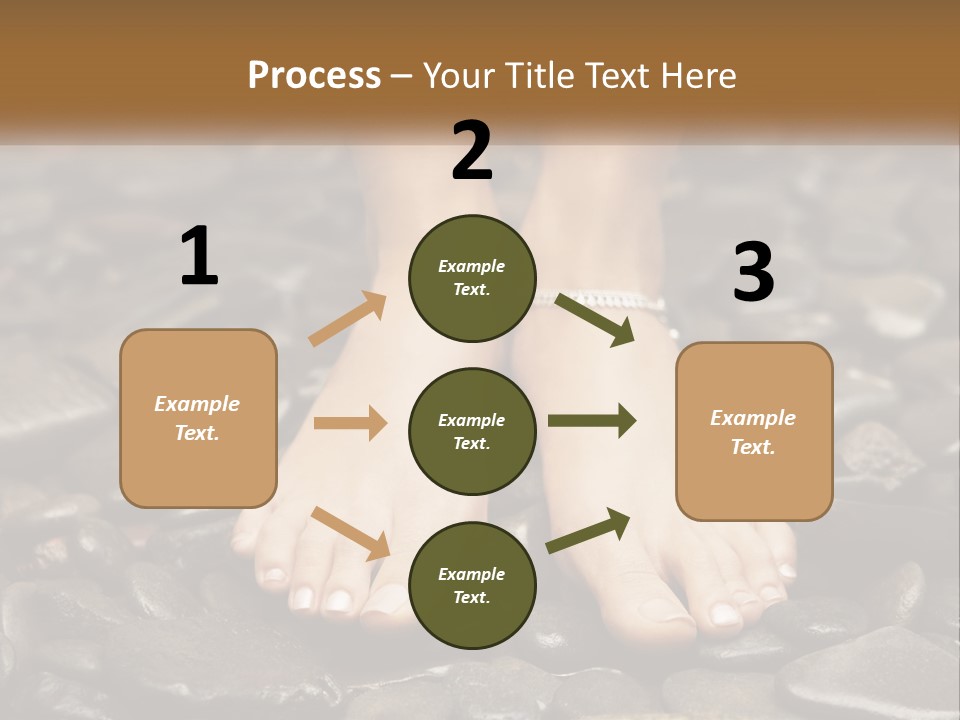 Process – Your Title Text Here

1

Example Text.

2

Example Text.

Example Text.

Example Text.

3

Example Text.